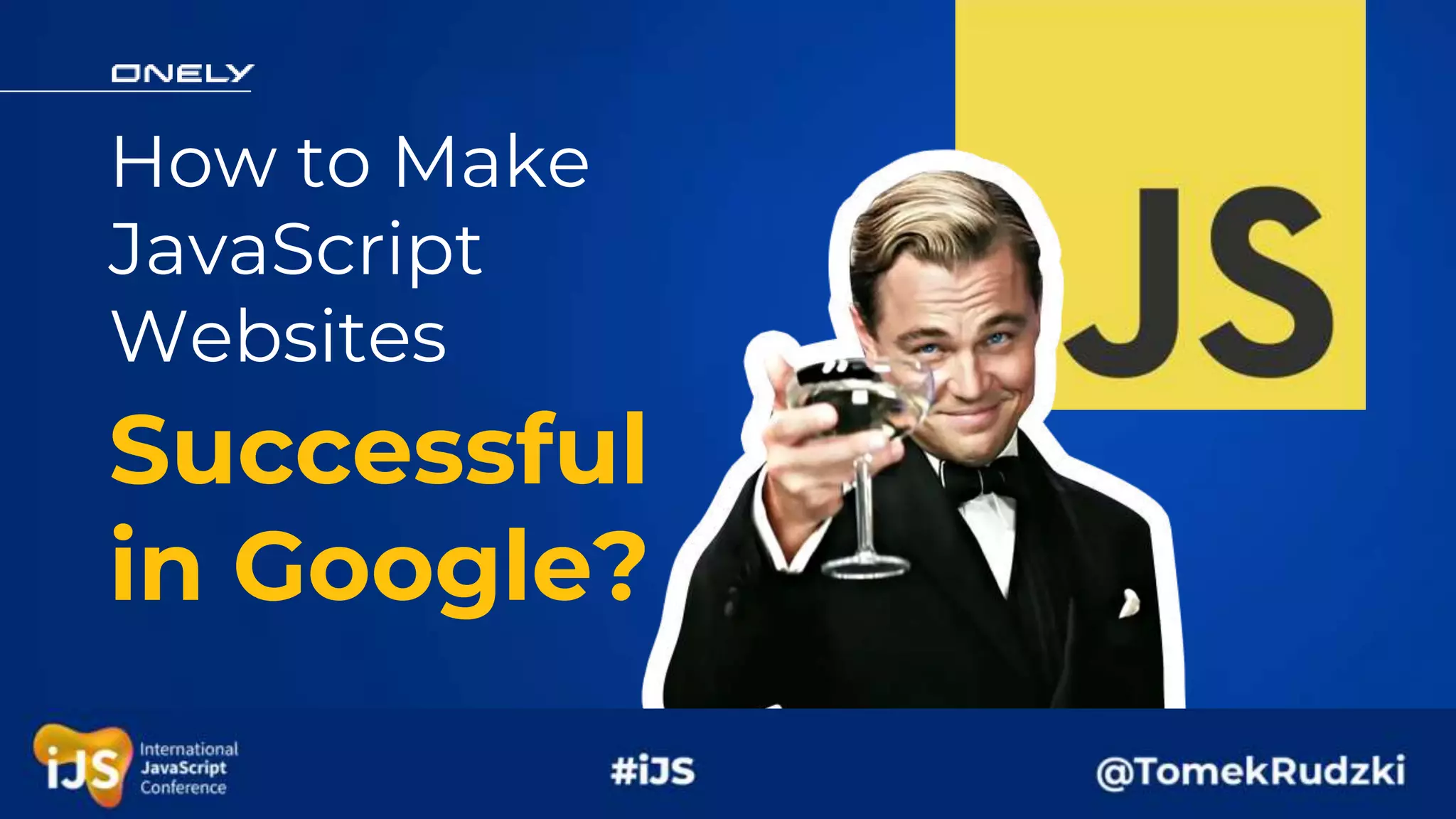 ONELY

How to Make JavaScript Websites

Successful in Google?

JS

iJS International JavaScript Conference

#iJS

@TomekRudzki